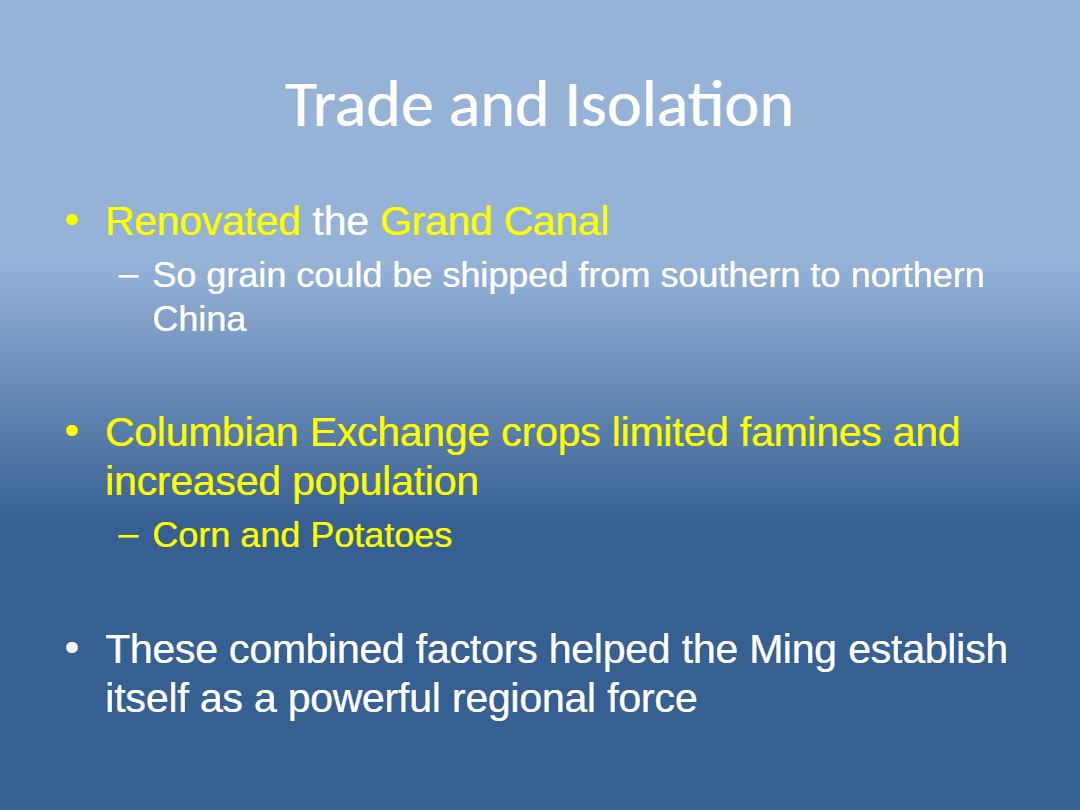 Trade and Isolation

• Renovated the Grand Canal
– So grain could be shipped from southern to northern China

• Columbian Exchange crops limited famines and increased population
– Corn and Potatoes

• These combined factors helped the Ming establish itself as a powerful regional force